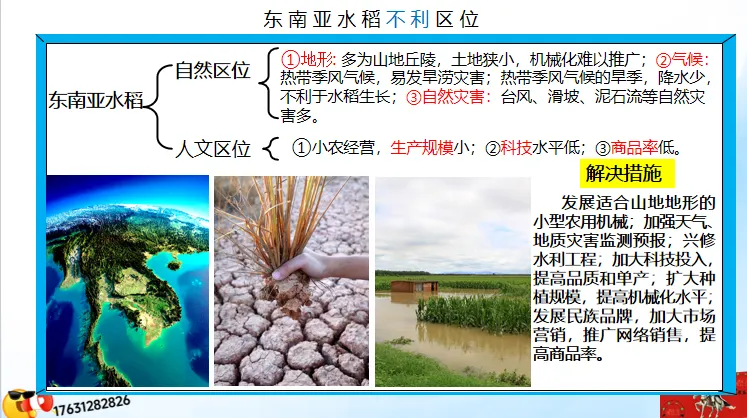 东南亚水稻不利区位

东南亚水稻

自然区位

①地形：多为山地丘陵，土地狭小，机械化难以推广；②气候：热带季风气候，易发旱涝灾害；热带季风气候的旱季，降水少，不利于水稻生长；③自然灾害：台风、滑坡、泥石流等自然灾害多。

人文区位

①小农经营，生产规模小；②科技水平低；③商品率低。

解决措施

发展适合山地地形的小型农用机械；加强天气、地质灾害监测预报；兴修水利工程；加大科技投入，提高品质和单产；扩大种植规模，提高机械化水平；发展民族品牌，加大市场营销，推广网络销售，提高商品率。

17631282826